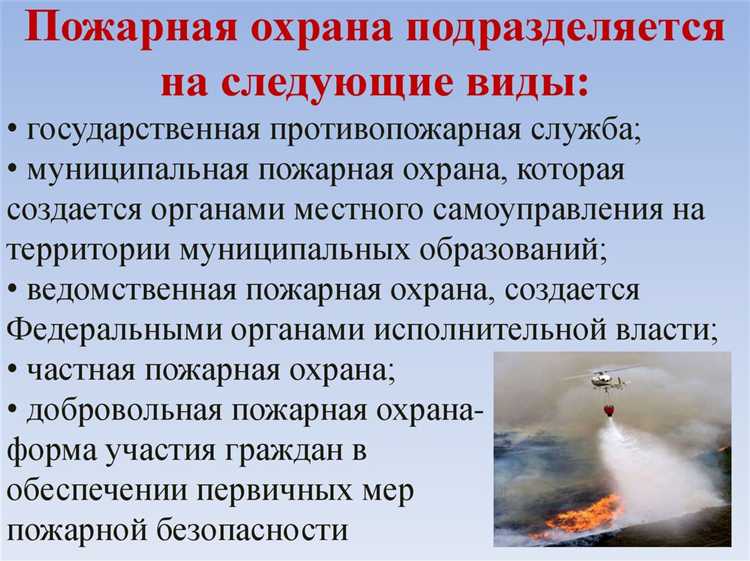 Пожарная охрана подразделяется на следующие виды:

• государственная противопожарная служба;
• муниципальная пожарная охрана, которая создается органами местного самоуправления на территории муниципальных образований;
• ведомственная пожарная охрана, создается Федеральными органами исполнительной власти;
• частная пожарная охрана;
• добровольная пожарная охрана- форма участия граждан в обеспечении первичных мер пожарной безопасности